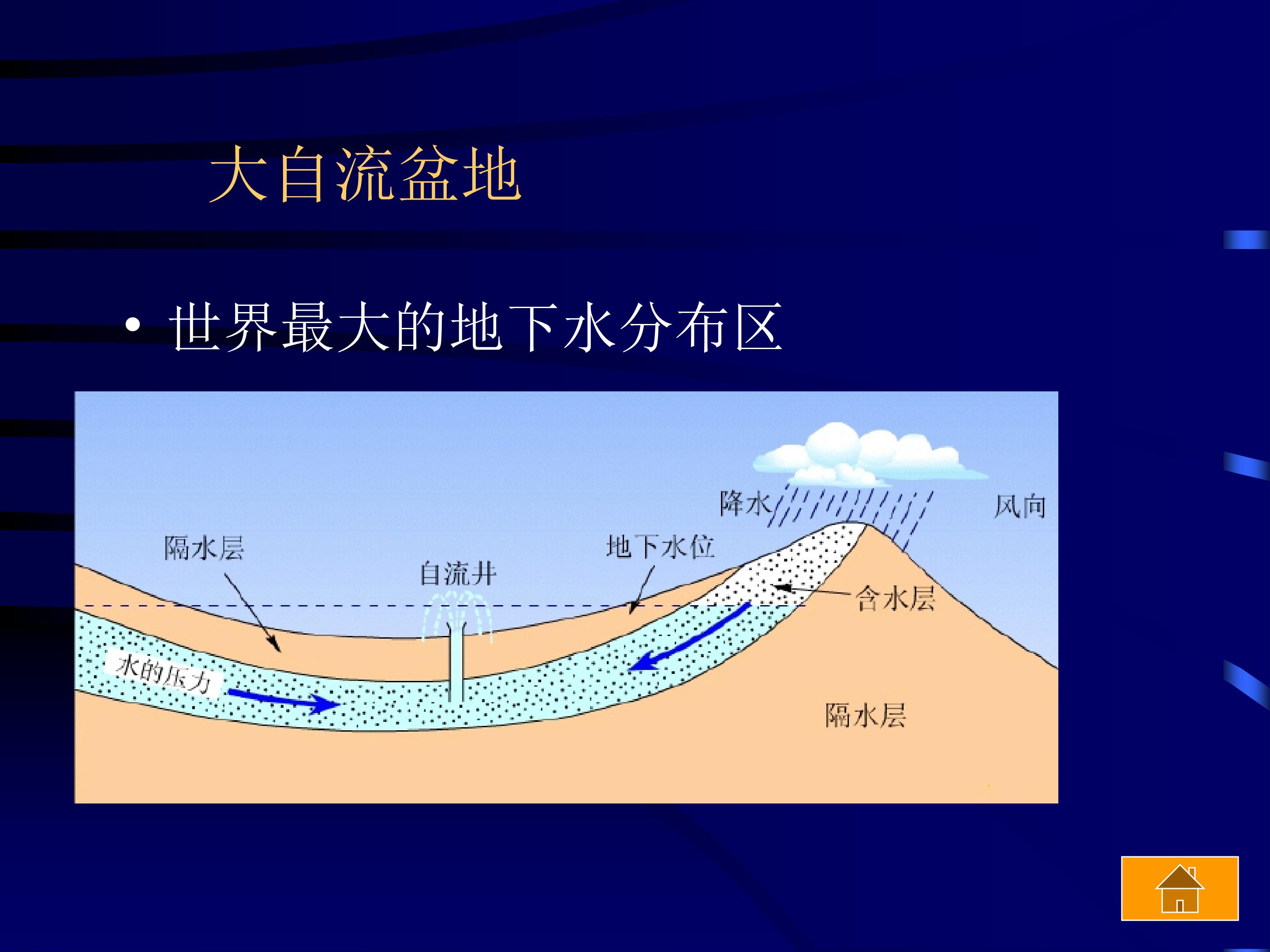 大自流盆地

• 世界最大的地下水分布区

降水

风向

隔水层

地下水位

自流井

含水层

水的压力

隔水层